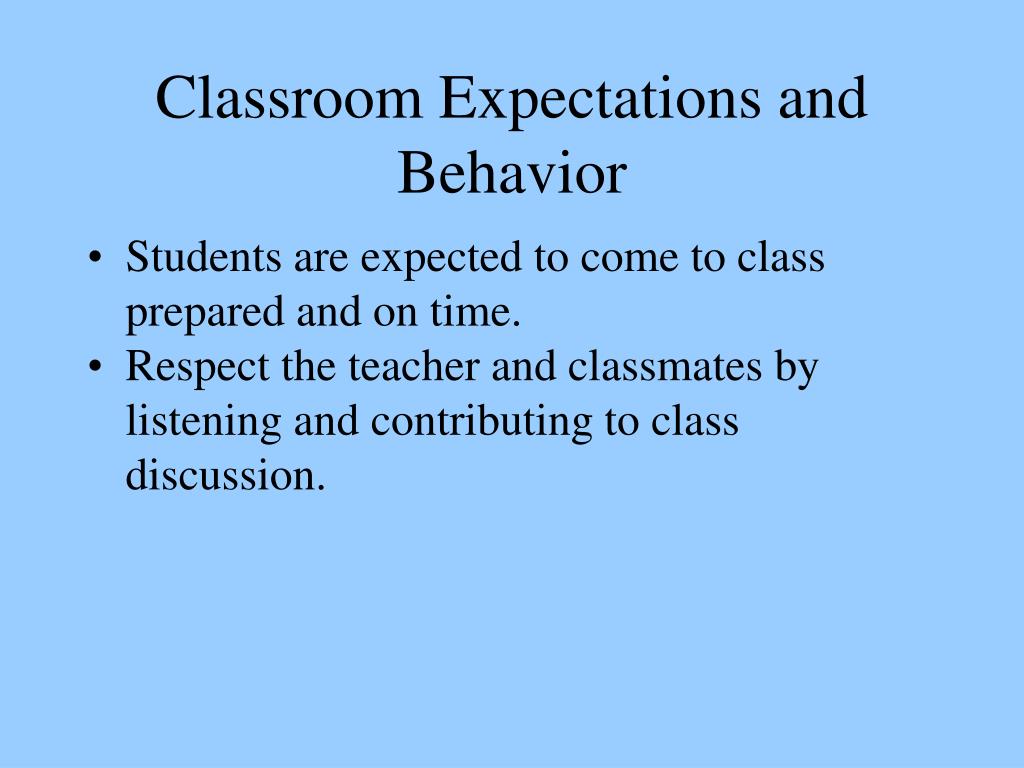 Classroom Expectations and Behavior

• Students are expected to come to class prepared and on time.
• Respect the teacher and classmates by listening and contributing to class discussion.